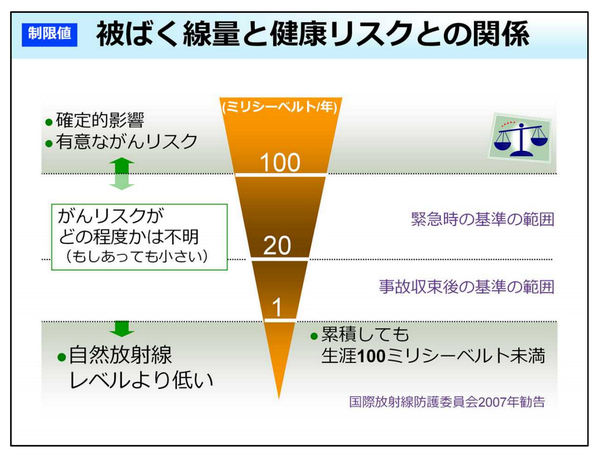 制限値 被ばく線量と健康リスクとの関係

(ミリシーベルト/年)

●確定的影響
●有意ながんリスク

100

がんリスクが
どの程度かは不明
(もしあっても小さい)

緊急時の基準の範囲

20

事故収束後の基準の範囲

1

●自然放射線
レベルより低い

●累積しても
生涯100ミリシーベルト未満

国際放射線防護委員会2007年勧告